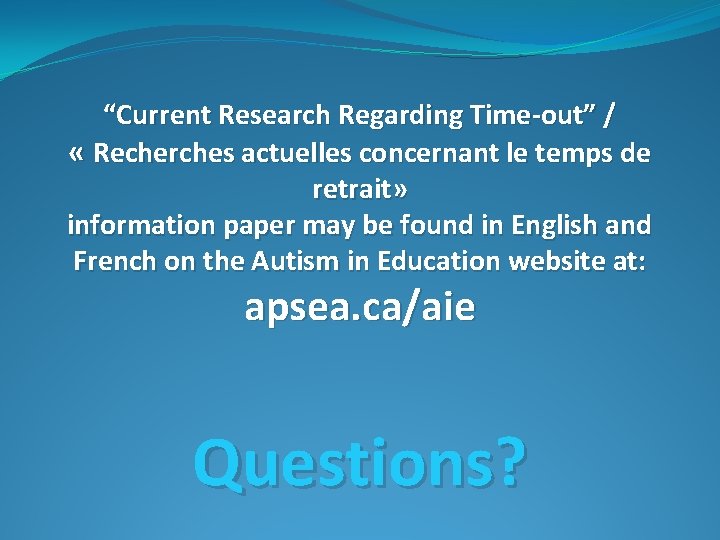 “Current Research Regarding Time-out” / « Recherches actuelles concernant le temps de retrait» information paper may be found in English and French on the Autism in Education website at:

apsea.ca/aie

Questions?